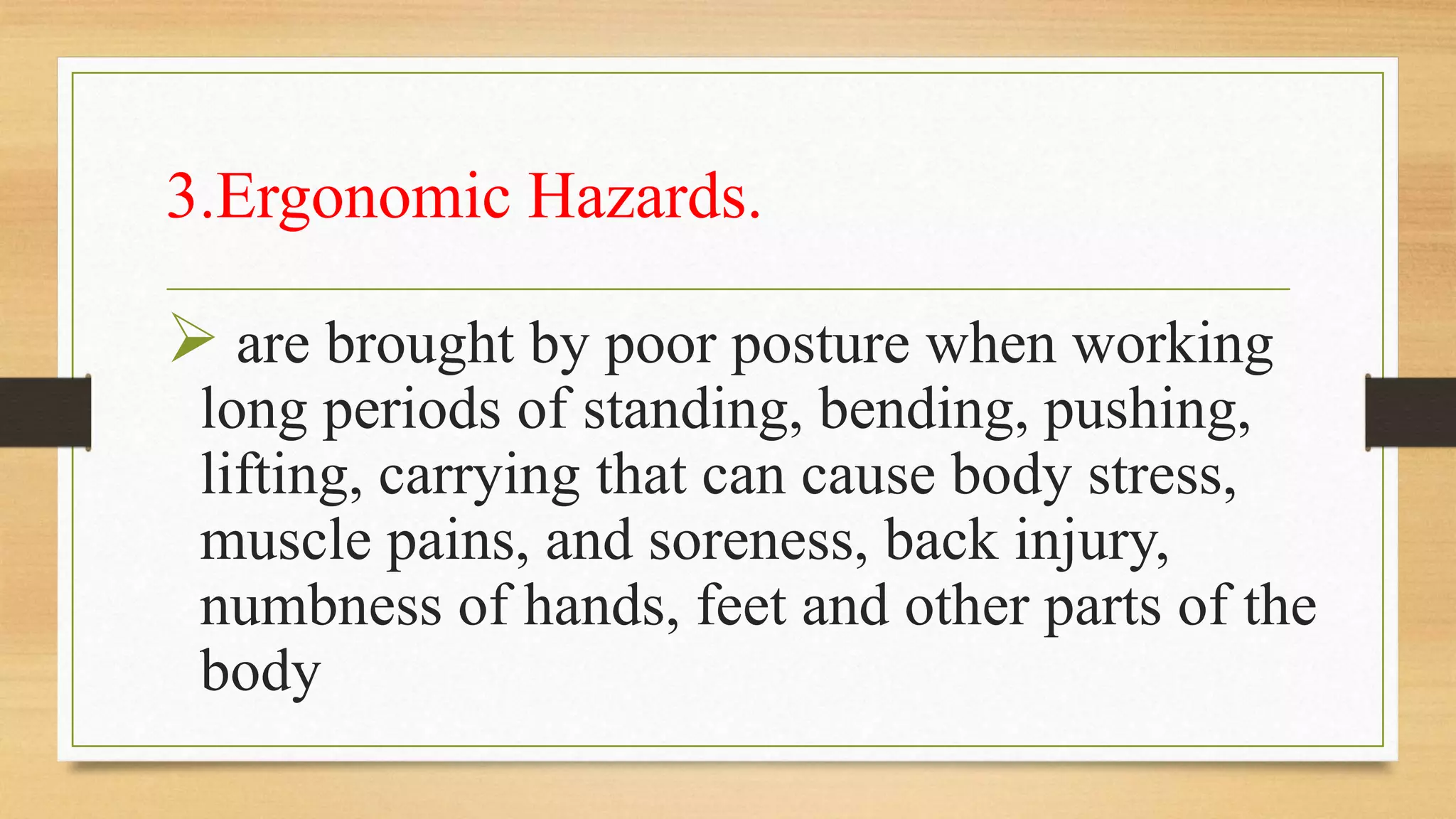 3.Ergonomic Hazards.

➢ are brought by poor posture when working long periods of standing, bending, pushing, lifting, carrying that can cause body stress, muscle pains, and soreness, back injury, numbness of hands, feet and other parts of the body